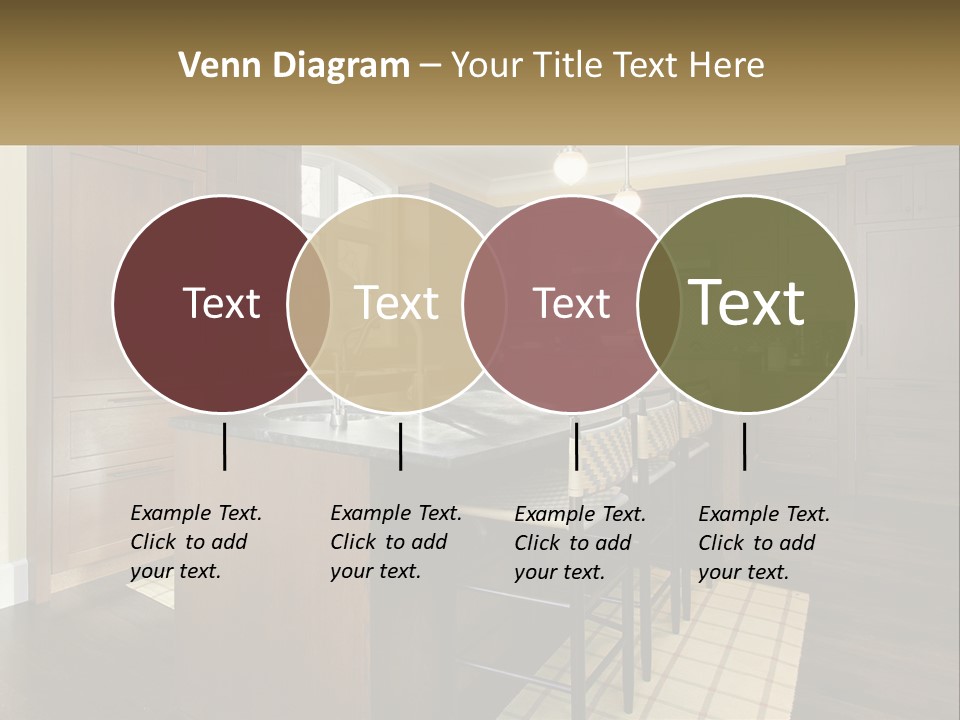 Venn Diagram – Your Title Text Here

Text

Text

Text

Text

Example Text. Click to add your text.

Example Text. Click to add your text.

Example Text. Click to add your text.

Example Text. Click to add your text.